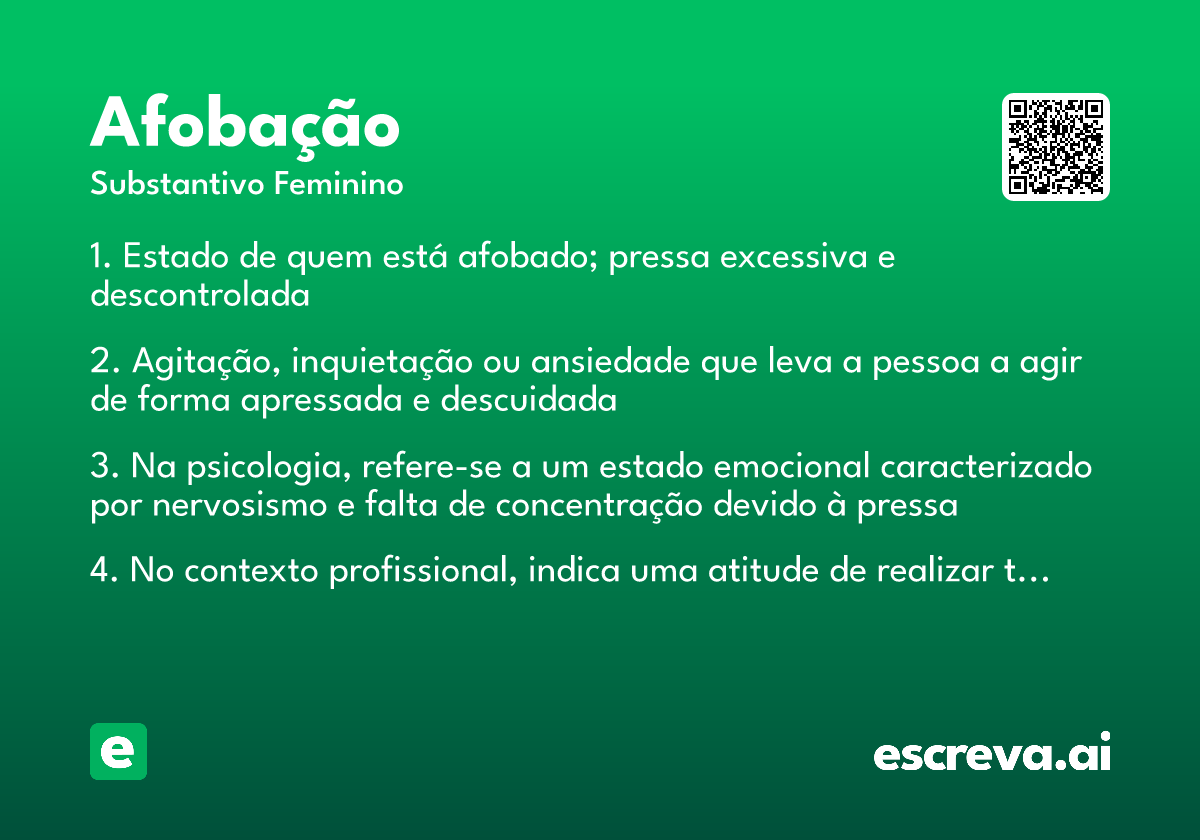 Afobação
Substantivo Feminino

1. Estado de quem está afobado; pressa excessiva e descontrolada

2. Agitação, inquietação ou ansiedade que leva a pessoa a agir de forma apressada e descuidada

3. Na psicologia, refere-se a um estado emocional caracterizado por nervosismo e falta de concentração devido à pressa

4. No contexto profissional, indica uma atitude de realizar t…

e

escreva.ai